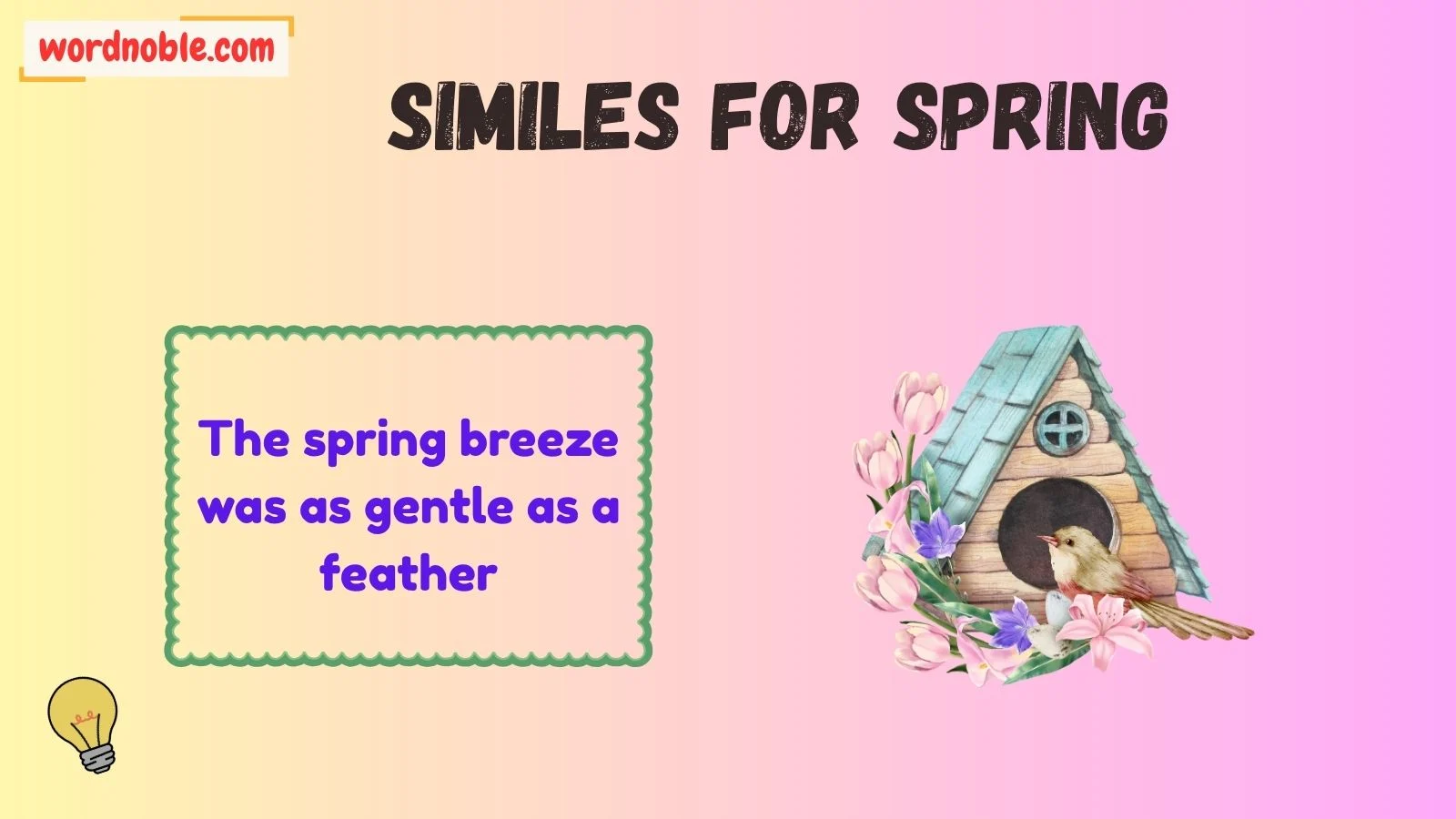 wordnoble.com

SIMILES FOR SPRING

The spring breeze was as gentle as a feather